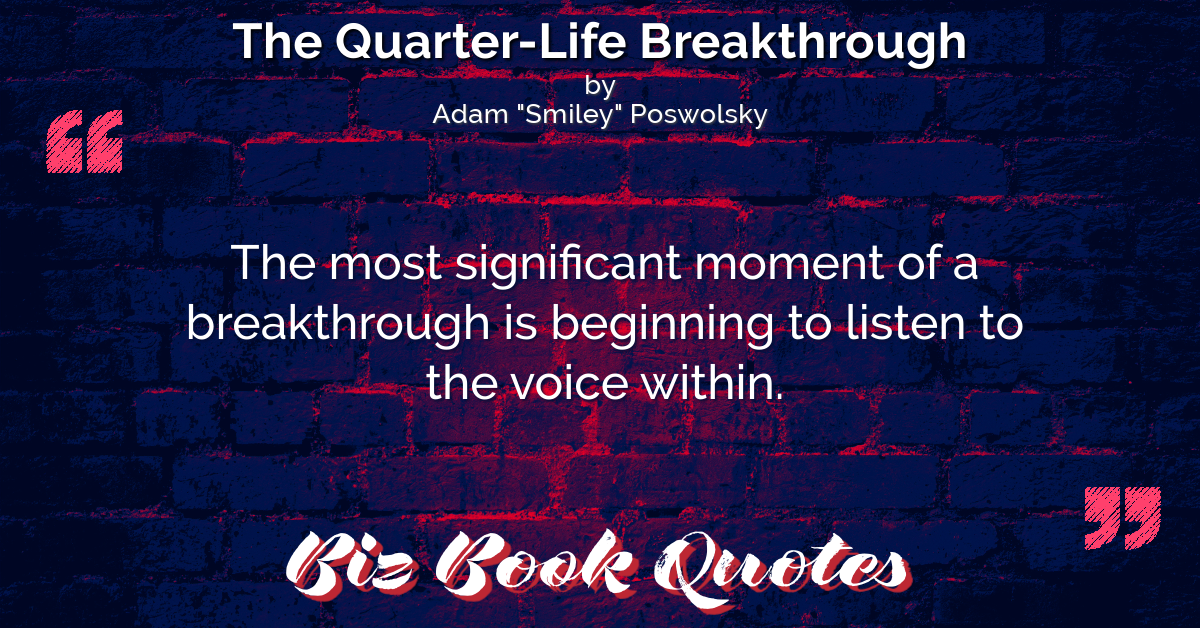 The Quarter-Life Breakthrough
by
Adam "Smiley" Poswolsky

“

The most significant moment of a breakthrough is beginning to listen to the voice within.

”

Biz Book Quotes